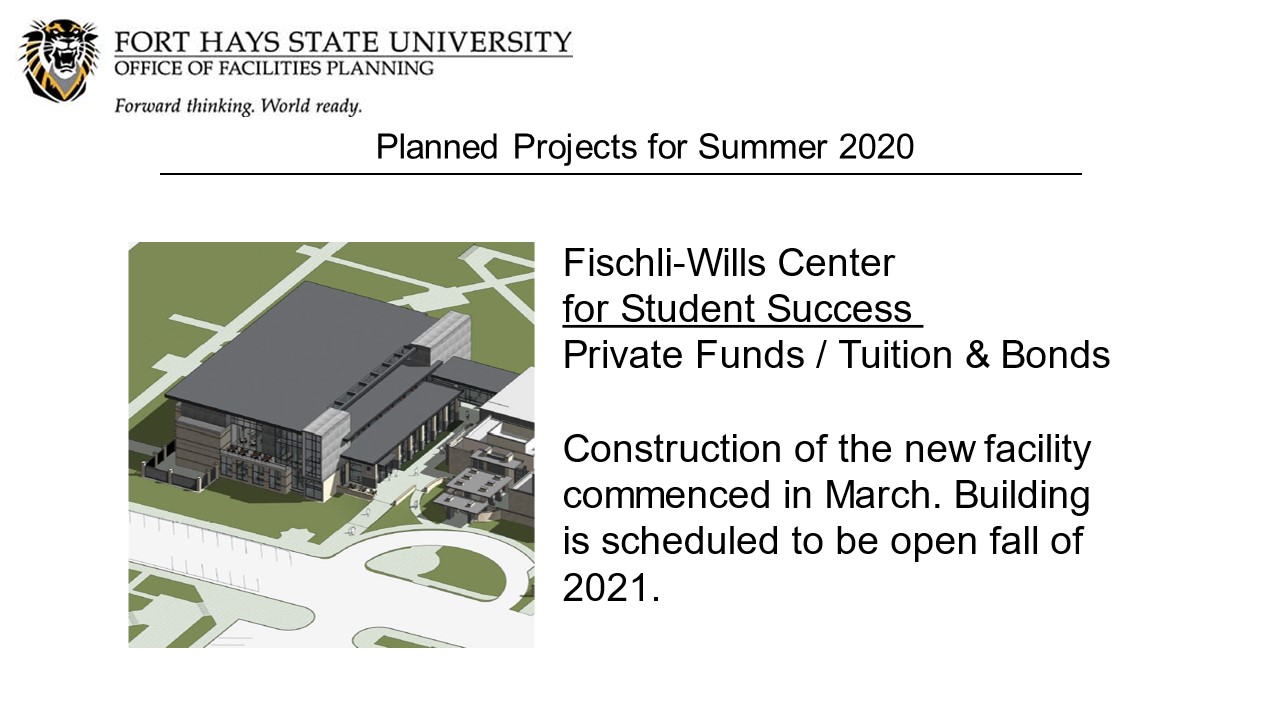 FORT HAYS STATE UNIVERSITY
OFFICE OF FACILITIES PLANNING
Forward thinking. World ready.

Planned Projects for Summer 2020

Fischli-Wills Center
for Student Success
Private Funds / Tuition & Bonds

Construction of the new facility commenced in March. Building is scheduled to be open fall of 2021.